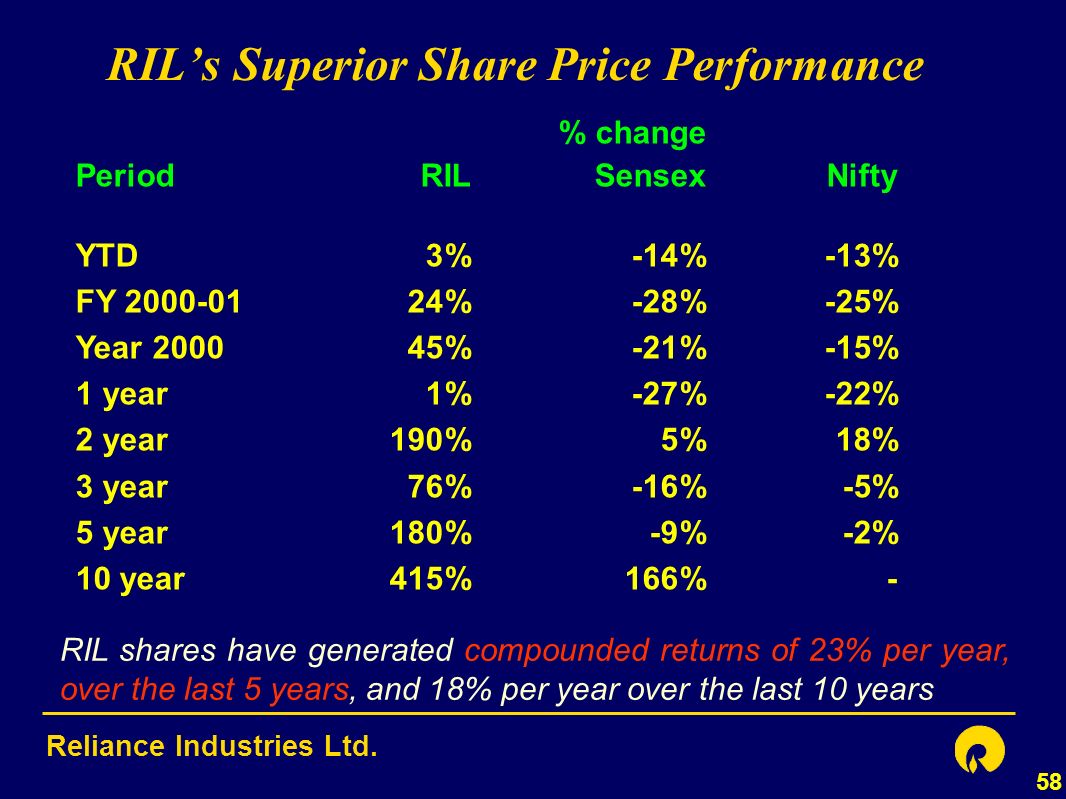 RIL's Superior Share Price Performance

% change

| Period | RIL | Sensex | Nifty |
|---|---|---|---|
| YTD | 3% | -14% | -13% |
| FY 2000-01 | 24% | -28% | -25% |
| Year 2000 | 45% | -21% | -15% |
| 1 year | 1% | -27% | -22% |
| 2 year | 190% | 5% | 18% |
| 3 year | 76% | -16% | -5% |
| 5 year | 180% | -9% | -2% |
| 10 year | 415% | 166% | - |

RIL shares have generated compounded returns of 23% per year, over the last 5 years, and 18% per year over the last 10 years

Reliance Industries Ltd.

58